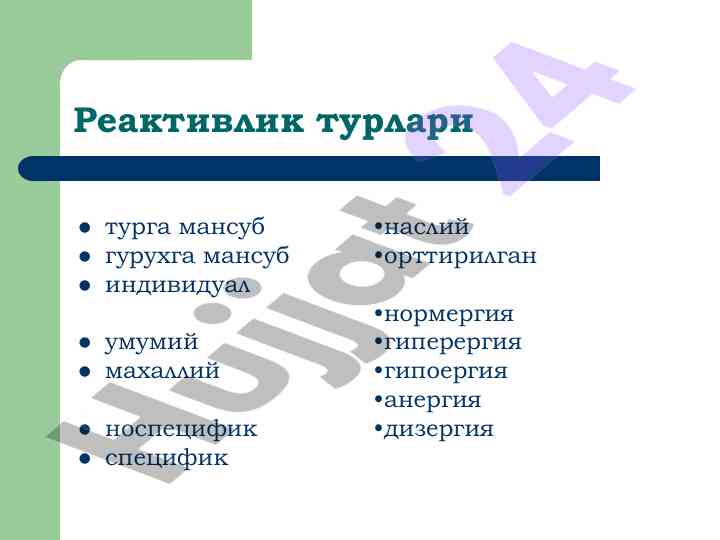 Реактивлик турлари

- турга мансуб
- гурухга мансуб
- индивидуал

- умумий
- махаллий

- носпецифик
- специфик

•наслий
•орттирилган

•нормергия
•гиперергия
•гипоергия
•анергия
•дизергия

Hujjat 24